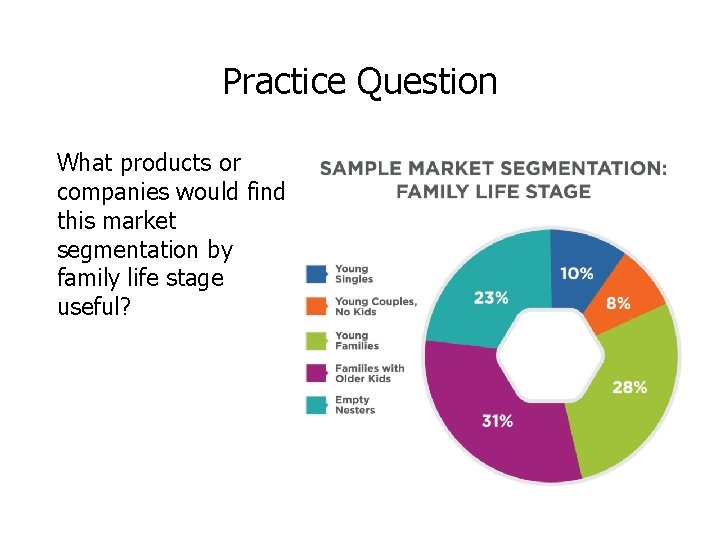 Practice Question

What products or companies would find this market segmentation by family life stage useful?

SAMPLE MARKET SEGMENTATION: FAMILY LIFE STAGE

Young Singles
Young Couples, No Kids
Young Families
Families with Older Kids
Empty Nesters

10%
8%
28%
31%
23%